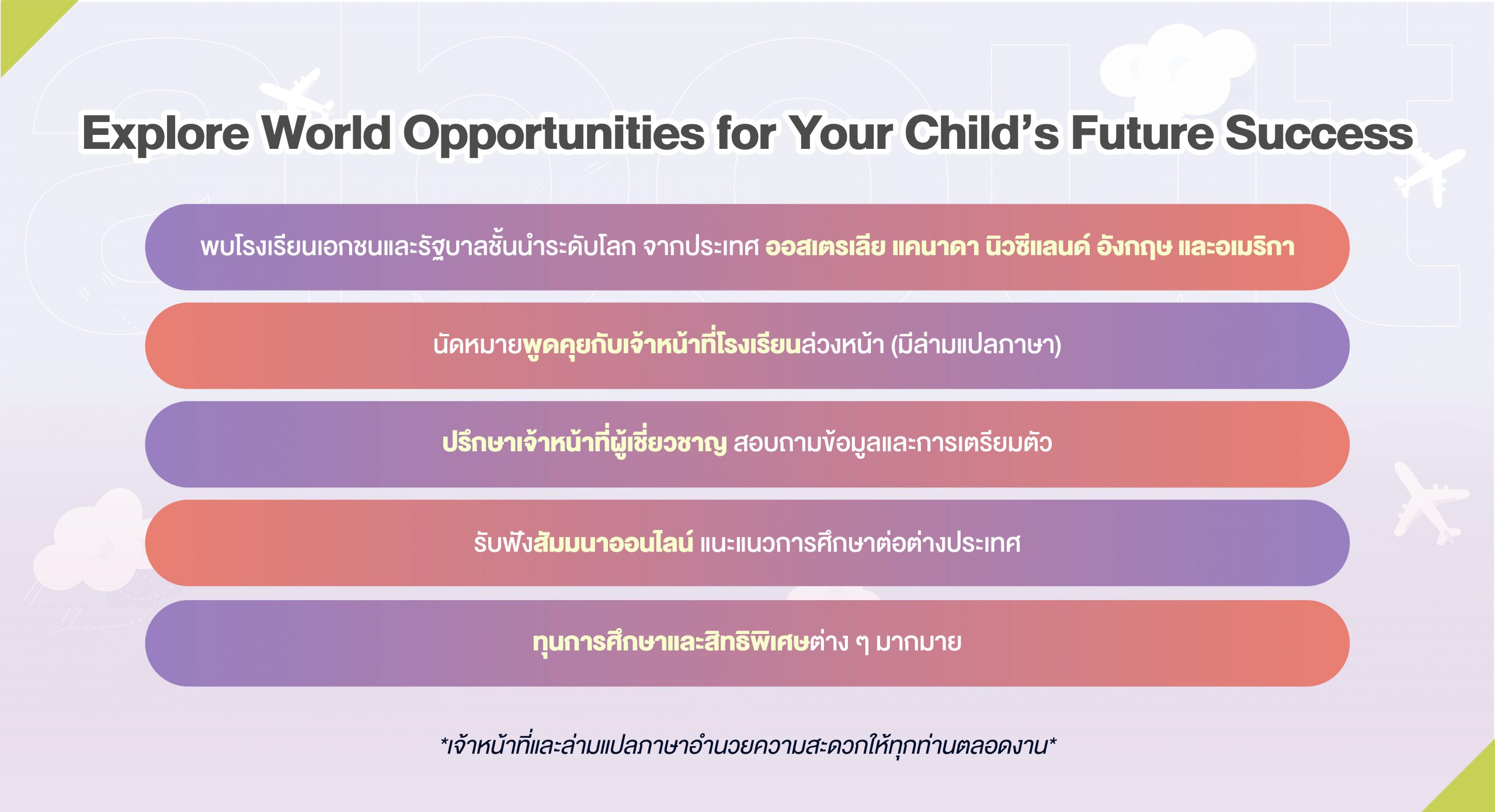 Explore World Opportunities for Your Child's Future Success

พบโรงเรียนเอกชนและรัฐบาลชั้นนำระดับโลก จากประเทศ ออสเตรเลีย แคนาดา นิวซีแลนด์ อังกฤษ และอเมริกา

นัดหมายพูดคุยกับเจ้าหน้าที่โรงเรียนล่วงหน้า (มีล่ามแปลภาษา)

ปรึกษาเจ้าหน้าที่ผู้เชี่ยวชาญ สอบถามข้อมูลและการเตรียมตัว

รับฟังสัมมนาออนไลน์ แนะแนวการศึกษาต่อต่างประเทศ

ทุนการศึกษาและสิทธิพิเศษต่าง ๆ มากมาย

*เจ้าหน้าที่และล่ามแปลภาษาอำนวยความสะดวกให้ทุกท่านตลอดงาน*